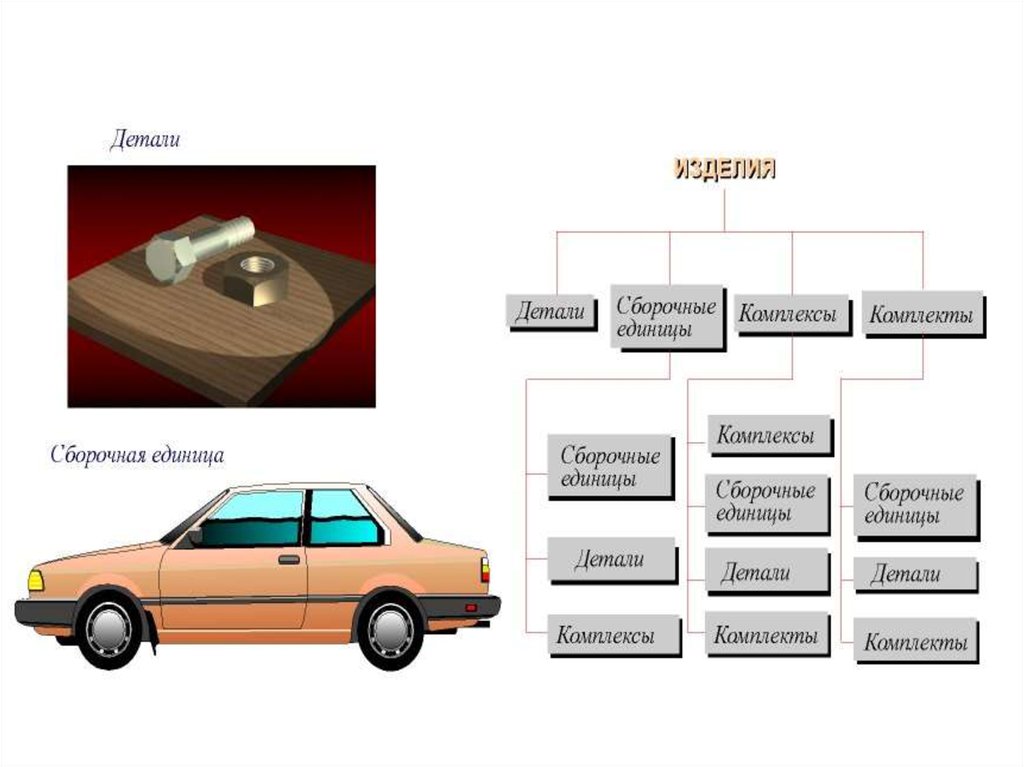 Детали

Сборочная единица

ИЗДЕЛИЯ

Детали

Сборочные единицы

Комплексы

Комплекты

Сборочные единицы

Детали

Комплексы

Комплексы

Сборочные единицы

Детали

Комплекты

Сборочные единицы

Детали

Комплекты